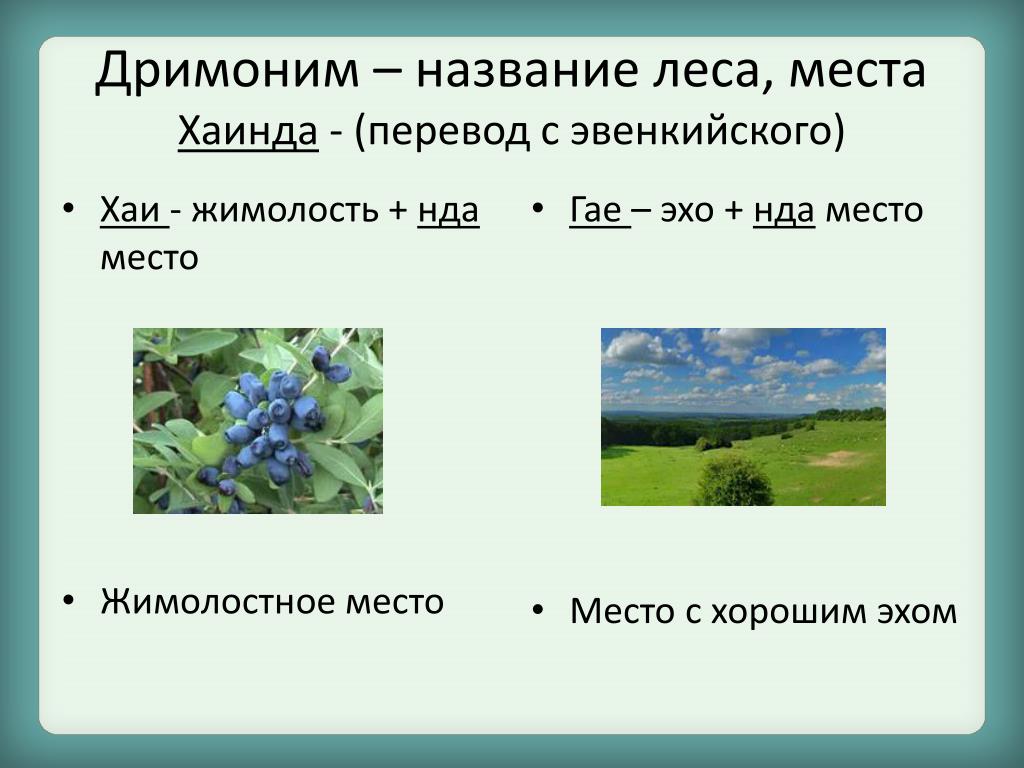 Дримоним – название леса, места
Хаинда - (перевод с эвенкийского)

• Хаи - жимолость + нда место

• Жимолостное место

• Гае – эхо + нда место

• Место с хорошим эхом